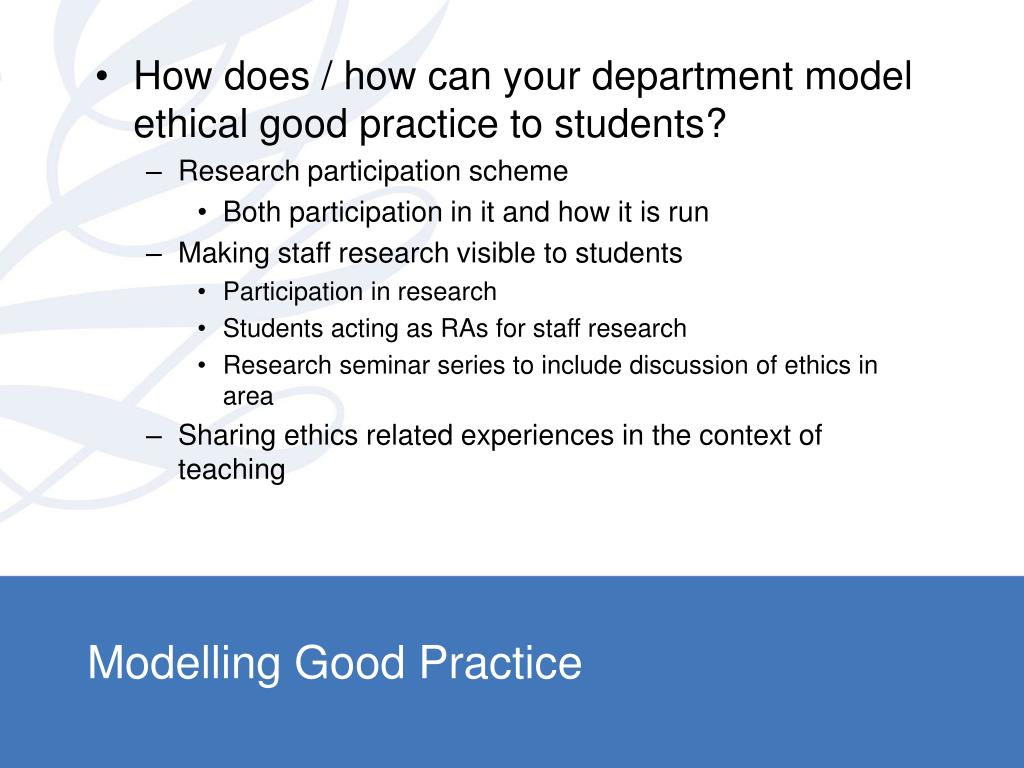 • How does / how can your department model ethical good practice to students?
– Research participation scheme
• Both participation in it and how it is run
– Making staff research visible to students
• Participation in research
• Students acting as RAs for staff research
• Research seminar series to include discussion of ethics in area
– Sharing ethics related experiences in the context of teaching

Modelling Good Practice